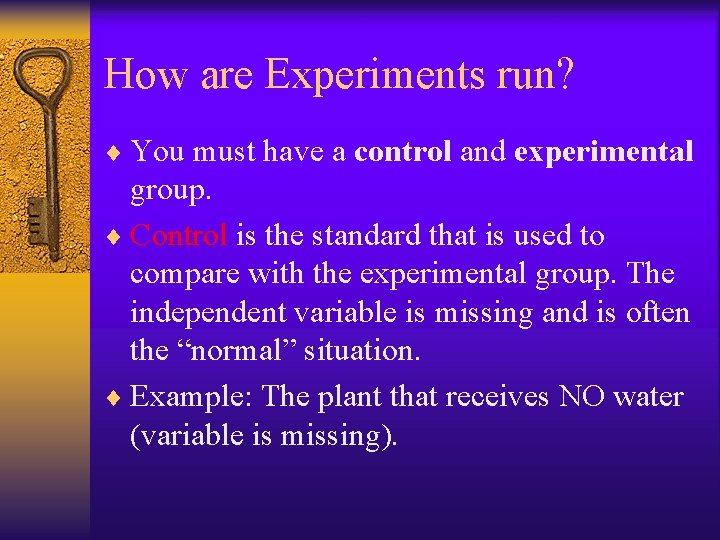 How are Experiments run?

♦ You must have a control and experimental group.

♦ Control is the standard that is used to compare with the experimental group. The independent variable is missing and is often the “normal” situation.

♦ Example: The plant that receives NO water (variable is missing).